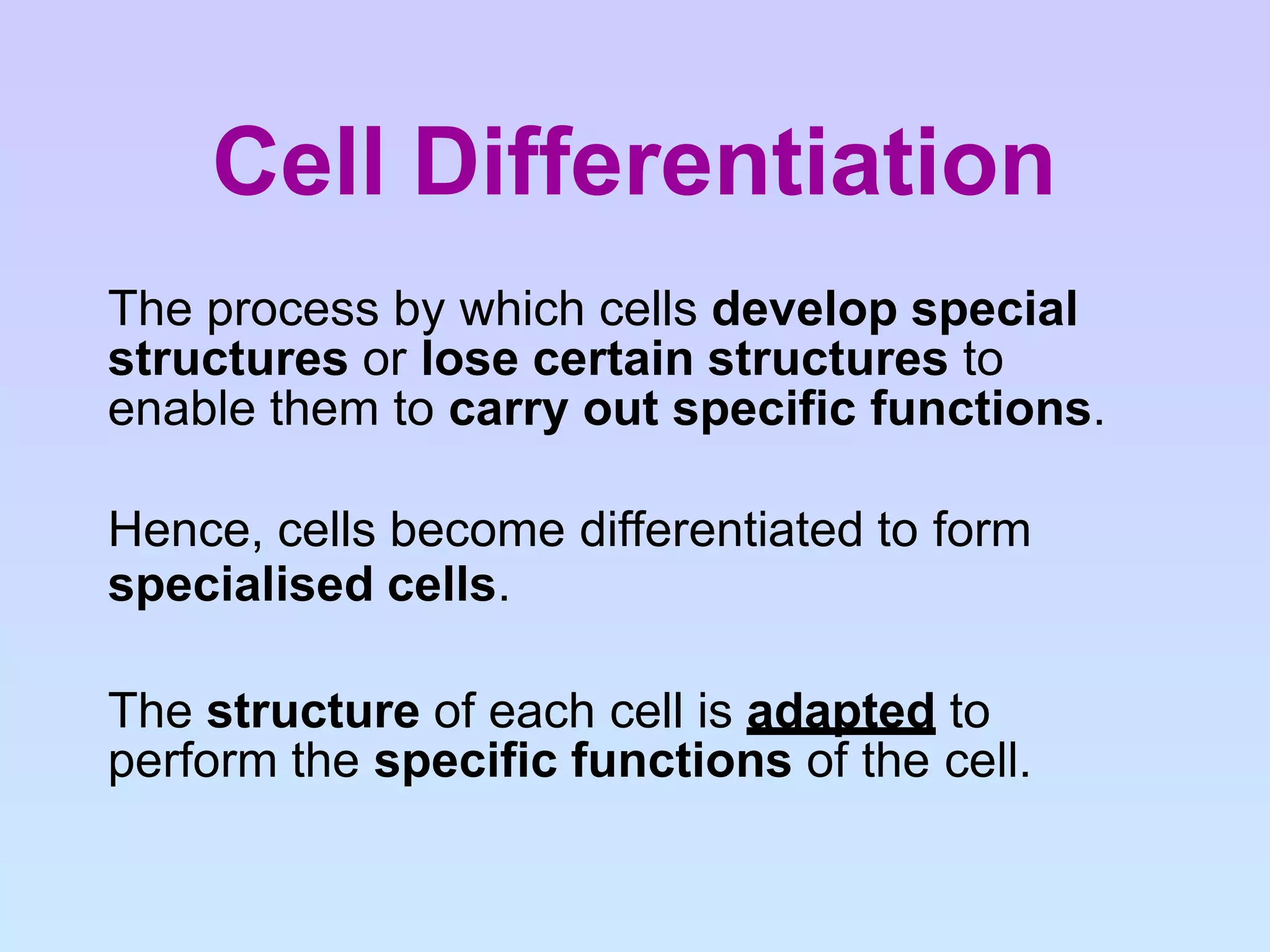 Cell Differentiation

The process by which cells develop special structures or lose certain structures to enable them to carry out specific functions.

Hence, cells become differentiated to form specialised cells.

The structure of each cell is adapted to perform the specific functions of the cell.